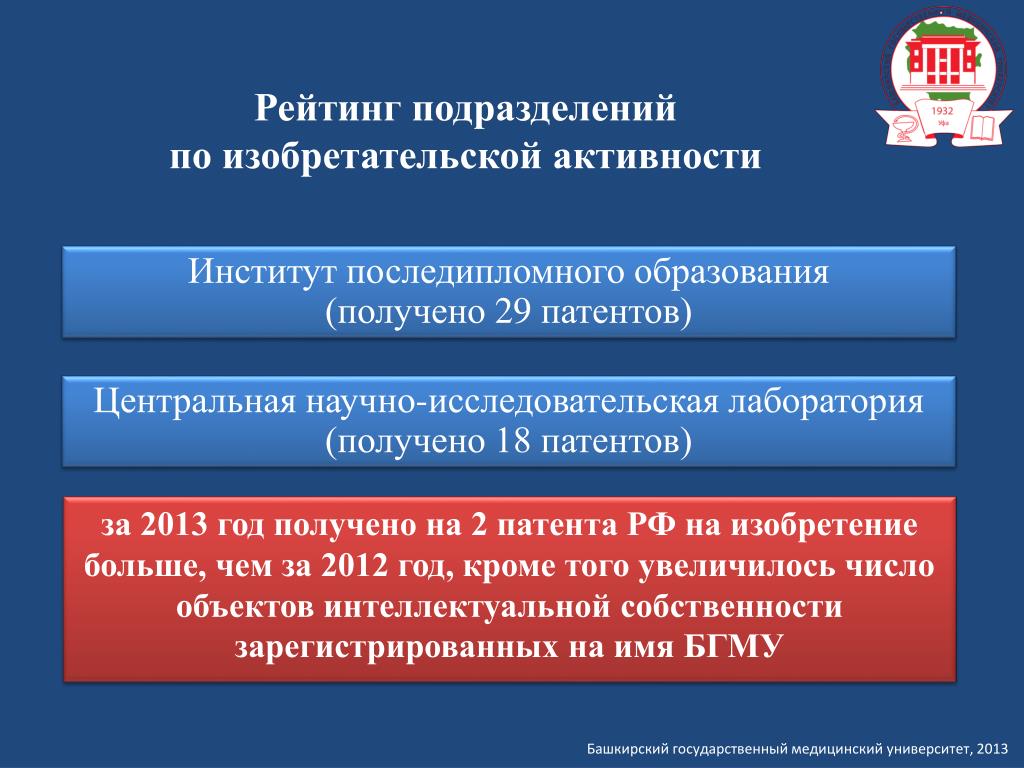 1932
Уфа

Рейтинг подразделений
по изобретательской активности

Институт последипломного образования
(получено 29 патентов)

Центральная научно-исследовательская лаборатория
(получено 18 патентов)

за 2013 год получено на 2 патента РФ на изобретение больше, чем за 2012 год, кроме того увеличилось число объектов интеллектуальной собственности зарегистрированных на имя БГМУ

Башкирский государственный медицинский университет, 2013